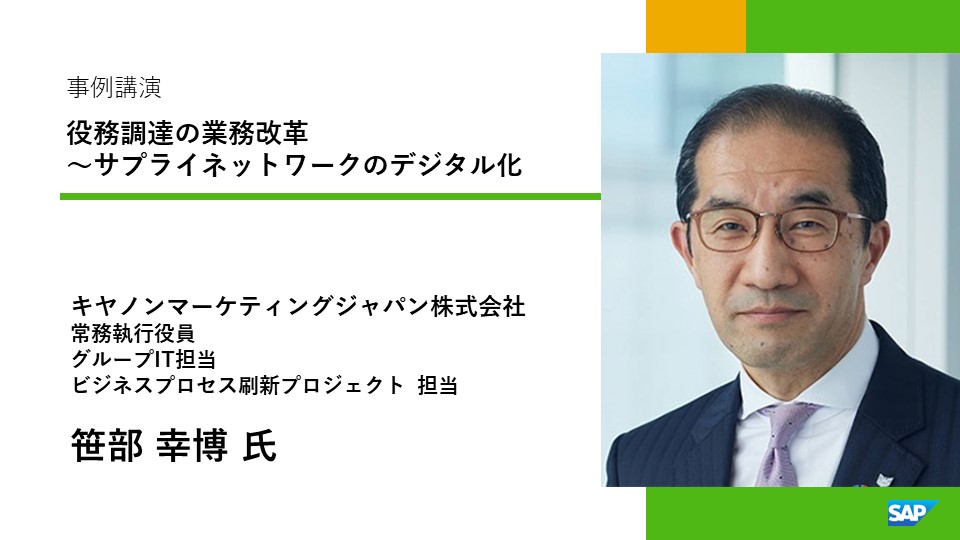 事例講演

役務調達の業務改革
～サプライネットワークのデジタル化

キヤノンマーケティングジャパン株式会社
常務執行役員
グループIT担当
ビジネスプロセス刷新プロジェクト 担当

笹部 幸博 氏

SAP